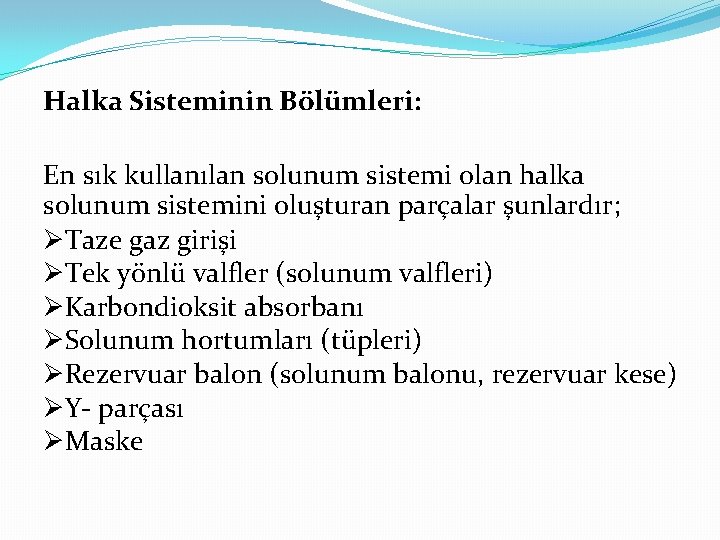 Halka Sisteminin Bölümleri:

En sık kullanılan solunum sistemi olan halka solunum sistemini oluşturan parçalar şunlardır;
➢Taze gaz girişi
➢Tek yönlü valfler (solunum valfleri)
➢Karbondioksit absorbanı
➢Solunum hortumları (tüpleri)
➢Rezervuar balon (solunum balonu, rezervuar kese)
➢Y- parçası
➢Maske